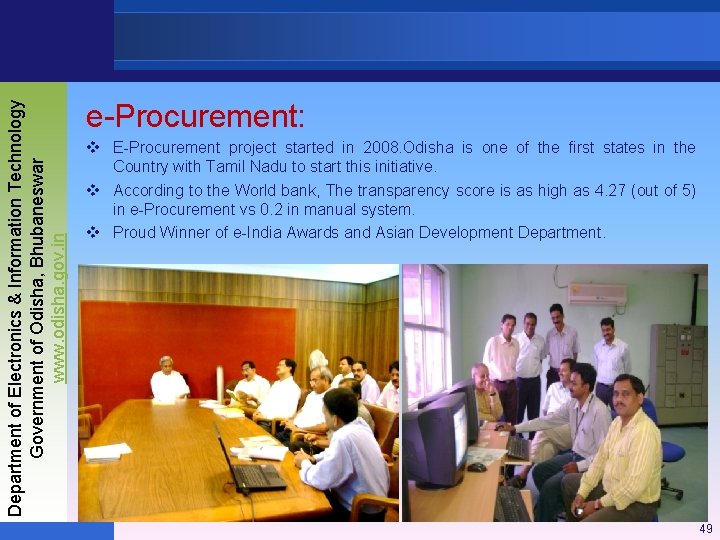 Department of Electronics & Information Technology
Government of Odisha, Bhubaneswar
www.odisha.gov.in

e-Procurement:

❖ E-Procurement project started in 2008.Odisha is one of the first states in the Country with Tamil Nadu to start this initiative.

❖ According to the World bank, The transparency score is as high as 4.27 (out of 5) in e-Procurement vs 0.2 in manual system.

❖ Proud Winner of e-India Awards and Asian Development Department.

49